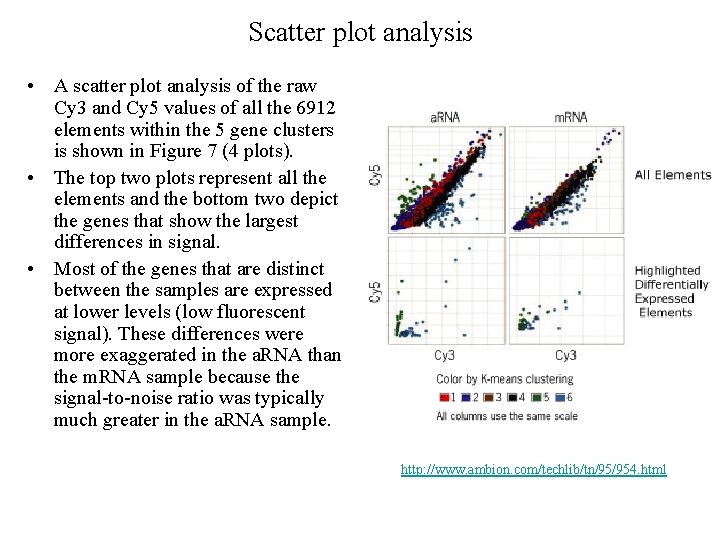 Scatter plot analysis

• A scatter plot analysis of the raw Cy3 and Cy5 values of all the 6912 elements within the 5 gene clusters is shown in Figure 7 (4 plots).
• The top two plots represent all the elements and the bottom two depict the genes that show the largest differences in signal.
• Most of the genes that are distinct between the samples are expressed at lower levels (low fluorescent signal). These differences were more exaggerated in the aRNA than the mRNA sample because the signal-to-noise ratio was typically much greater in the aRNA sample.

aRNA
mRNA
Cy5
All Elements
Cy5
Highlighted Differentially Expressed Elements
Cy3
Cy3
Color by K-means clustering
1 2 3 4 5 6
All columns use the same scale

http://www.ambion.com/techlib/tn/95/954.html